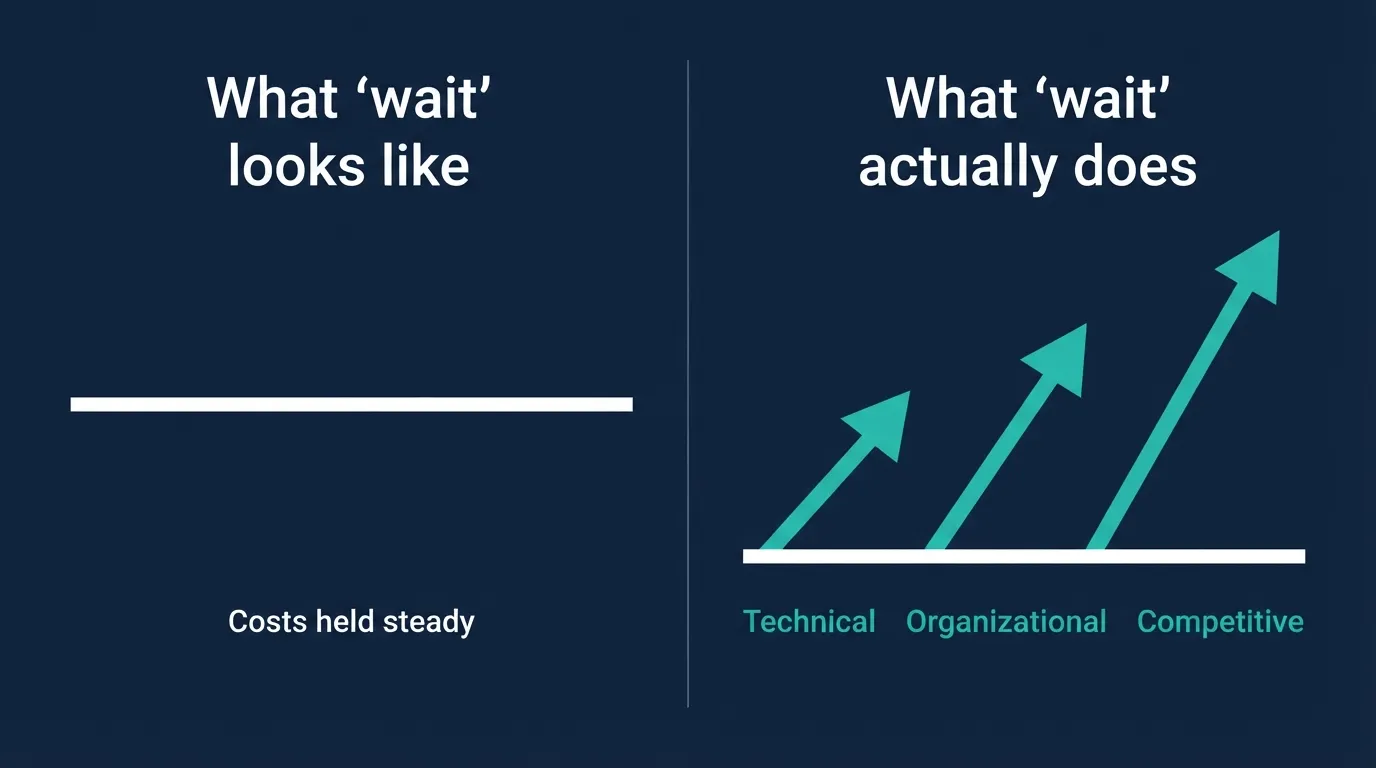 What ‘wait’ looks like

Costs held steady

What ‘wait’ actually does

Technical Organizational Competitive